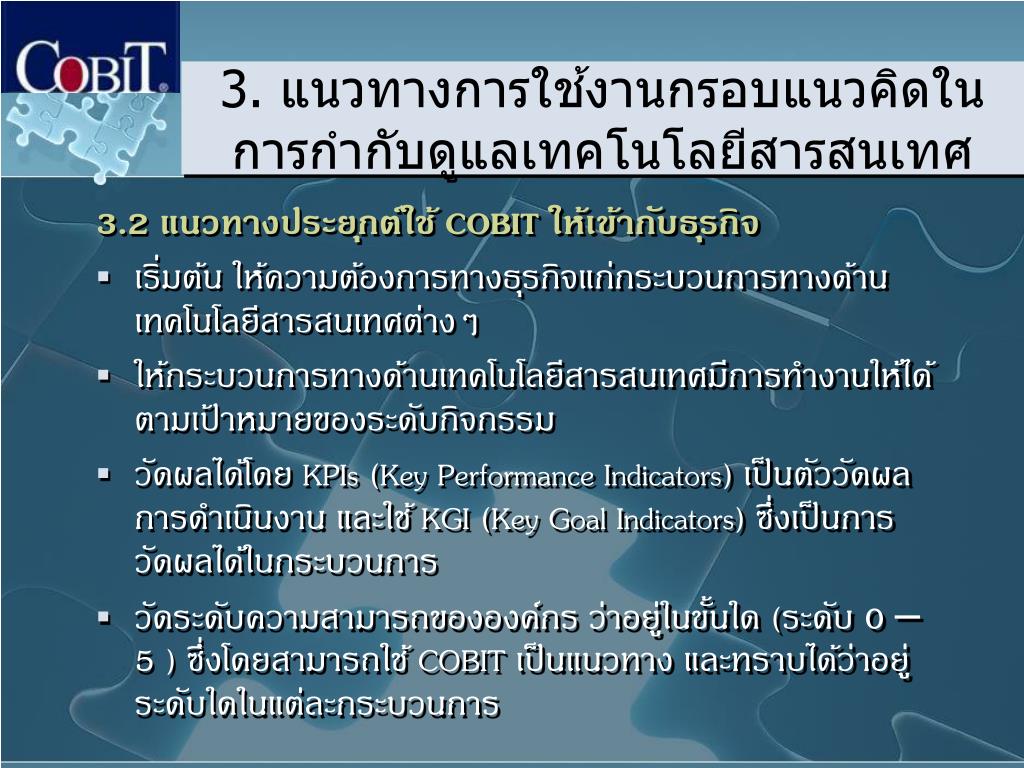 COBIT

3. แนวทางการใช้งานกรอบแนวคิดในการกำกับดูแลเทคโนโลยีสารสนเทศ

3.2 แนวทางประยุกต์ใช้ COBIT ให้เข้ากับธุรกิจ

▪ เริ่มต้น ให้ความต้องการทางธุรกิจแก่กระบวนการทางด้านเทคโนโลยีสารสนเทศต่าง ๆ

▪ ให้กระบวนการทางด้านเทคโนโลยีสารสนเทศมีการทำงานให้ได้ตามเป้าหมายของระดับกิจกรรม

▪ วัดผลได้โดย KPIs (Key Performance Indicators) เป็นตัววัดผลการดำเนินงาน และใช้ KGI (Key Goal Indicators) ซึ่งเป็นการวัดผลได้ในกระบวนการ

▪ วัดระดับความสามารถขององค์กร ว่าอยู่ในขั้นใด (ระดับ 0 – 5 ) ซึ่งโดยสามารถใช้ COBIT เป็นแนวทาง และทราบได้ว่าอยู่ระดับใดในแต่ละกระบวนการ